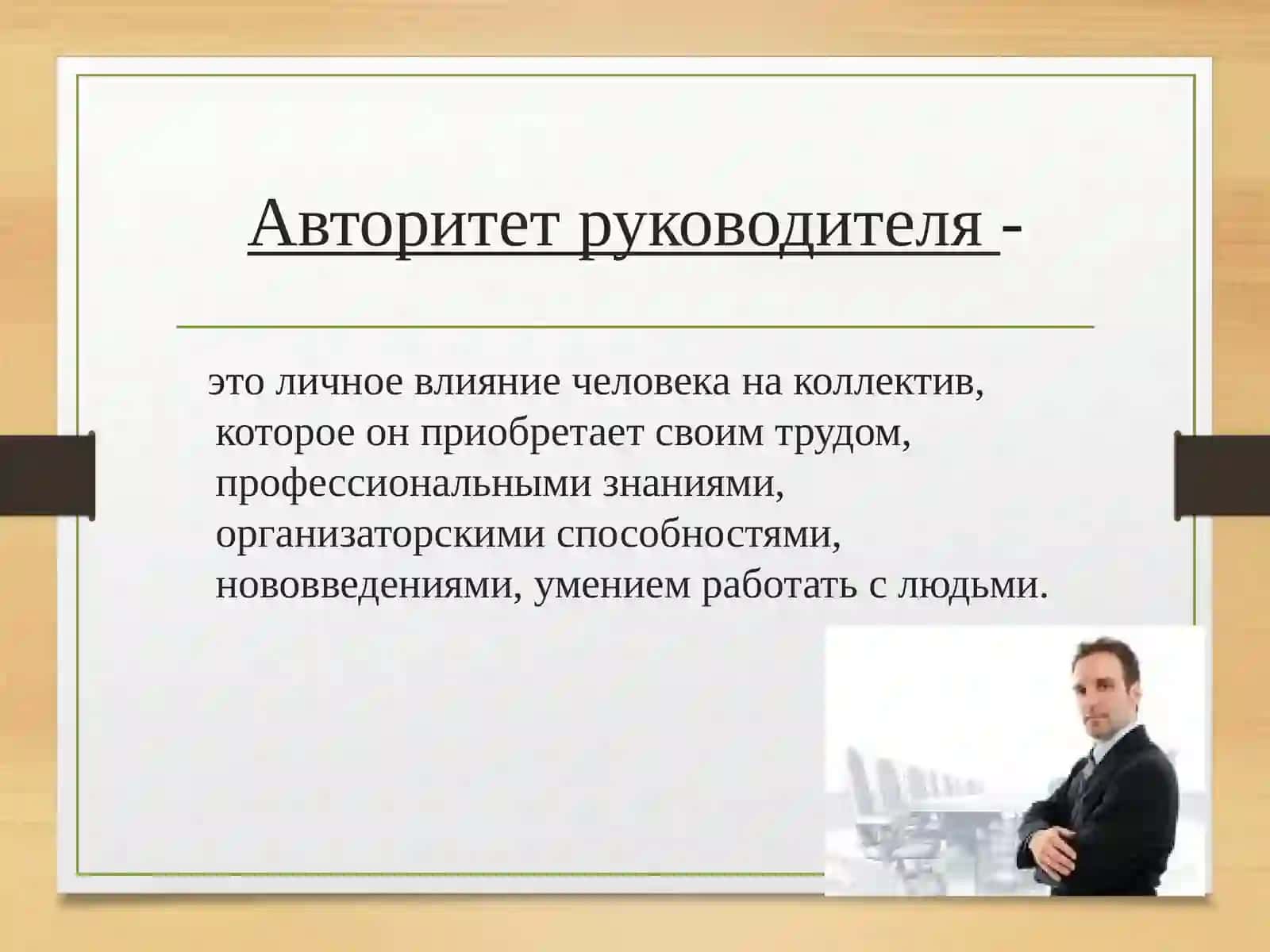 Авторитет руководителя -

это личное влияние человека на коллектив, которое он приобретает своим трудом, профессиональными знаниями, организаторскими способностями, нововведениями, умением работать с людьми.